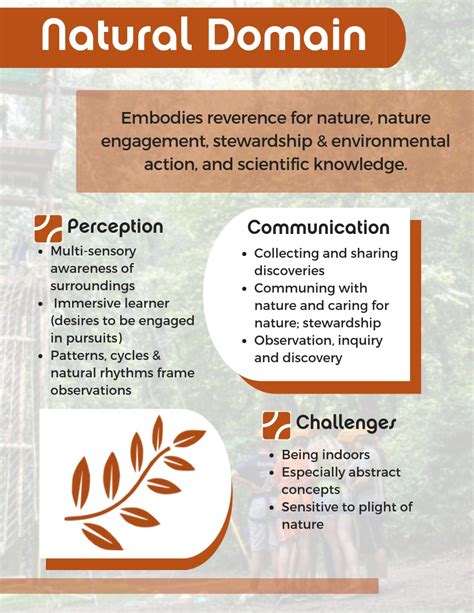 Natural Domain

Embodies reverence for nature, nature engagement, stewardship & environmental action, and scientific knowledge.

Perception

- Multi-sensory awareness of surroundings
- Immersive learner (desires to be engaged in pursuits)
- Patterns, cycles & natural rhythms frame observations

Communication

- Collecting and sharing discoveries
- Communing with nature and caring for nature; stewardship
- Observation, inquiry and discovery

Challenges

- Being indoors
- Especially abstract concepts
- Sensitive to plight of nature